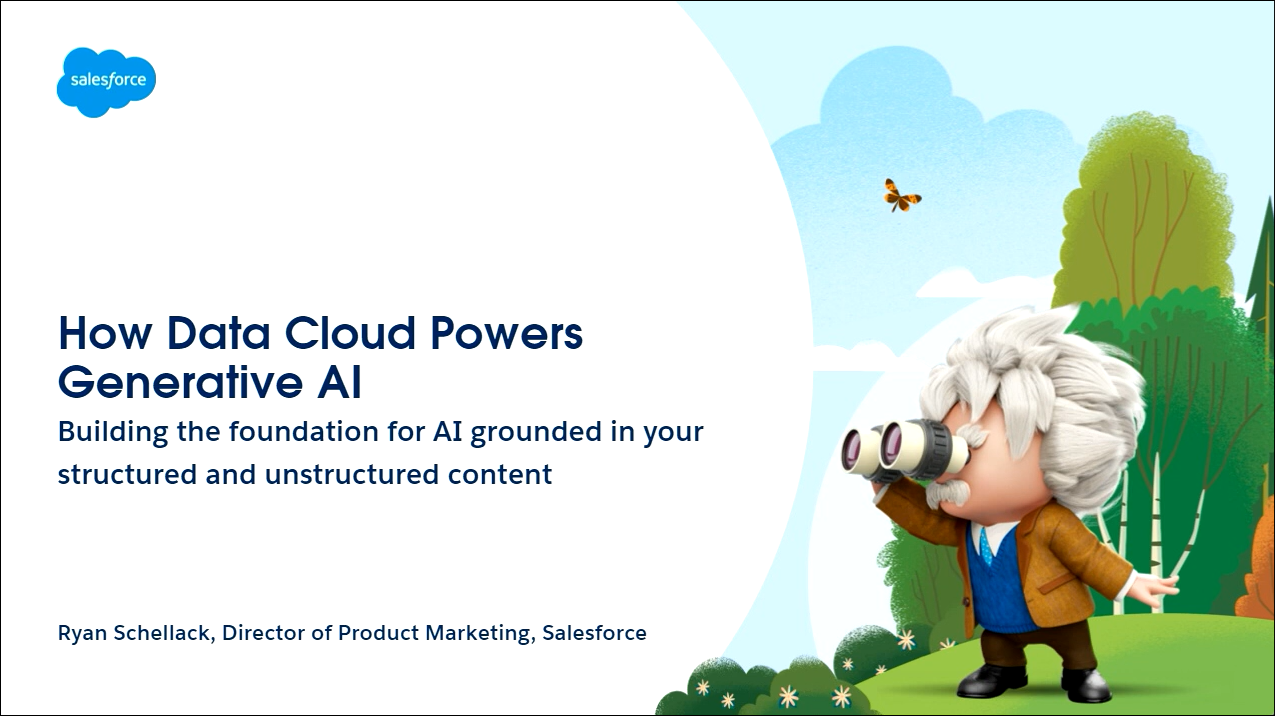 salesforce

How Data Cloud Powers Generative AI

Building the foundation for AI grounded in your structured and unstructured content

Ryan Schellack, Director of Product Marketing, Salesforce